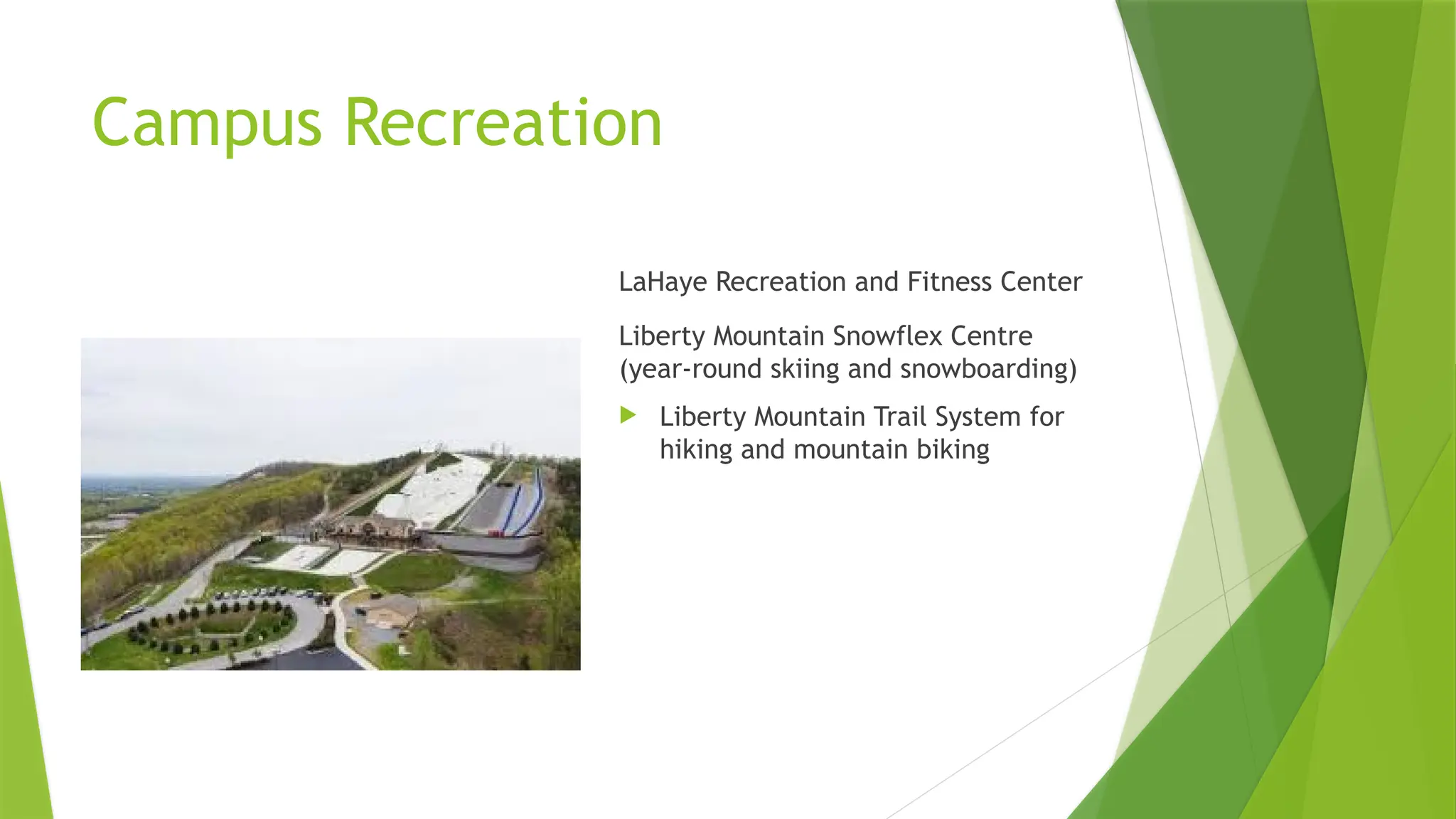 Campus Recreation

LaHaye Recreation and Fitness Center

Liberty Mountain Snowflex Centre (year-round skiing and snowboarding)

Liberty Mountain Trail System for hiking and mountain biking